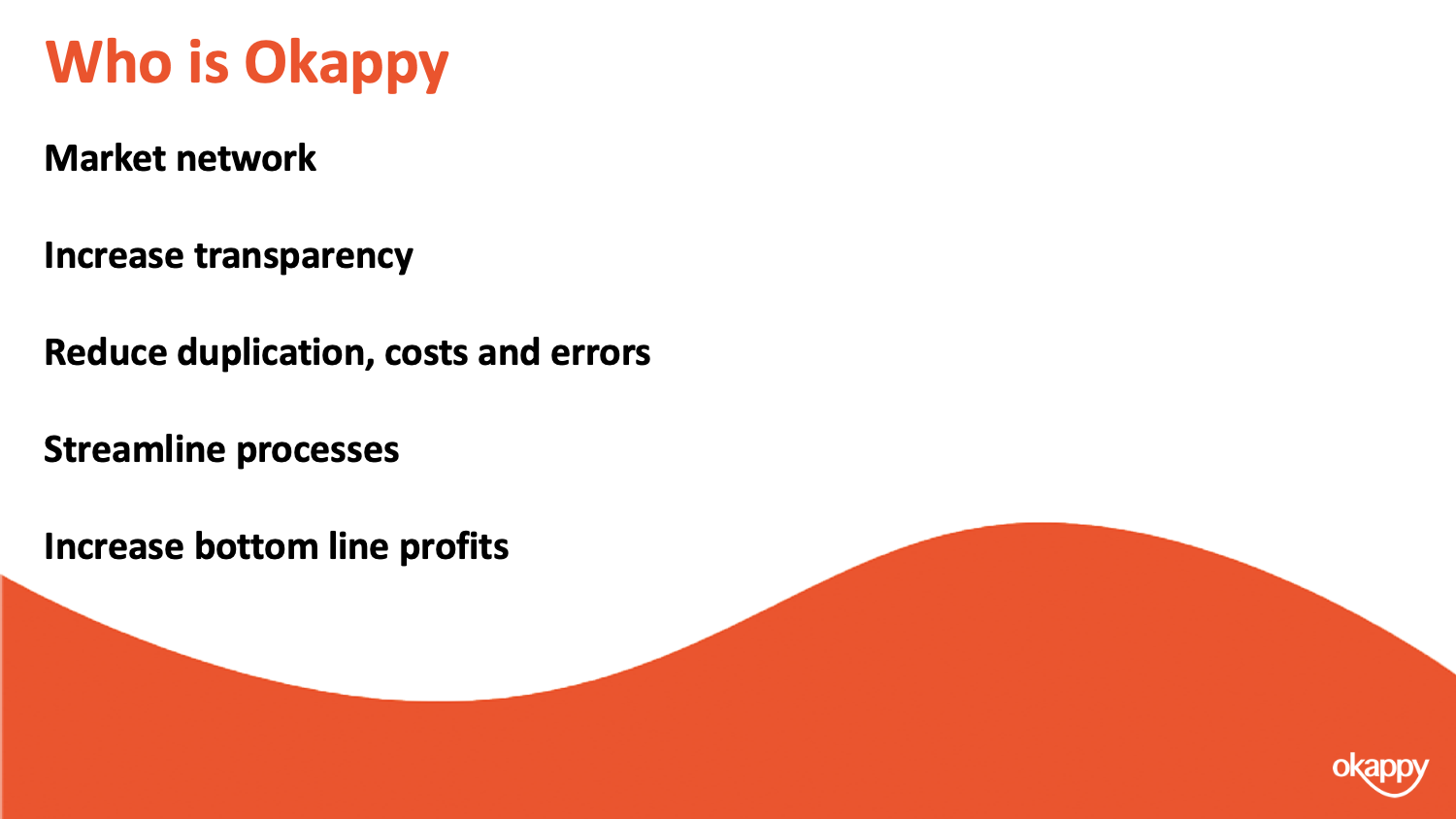 Who is Okappy

Market network

Increase transparency

Reduce duplication, costs and errors

Streamline processes

Increase bottom line profits

okappy